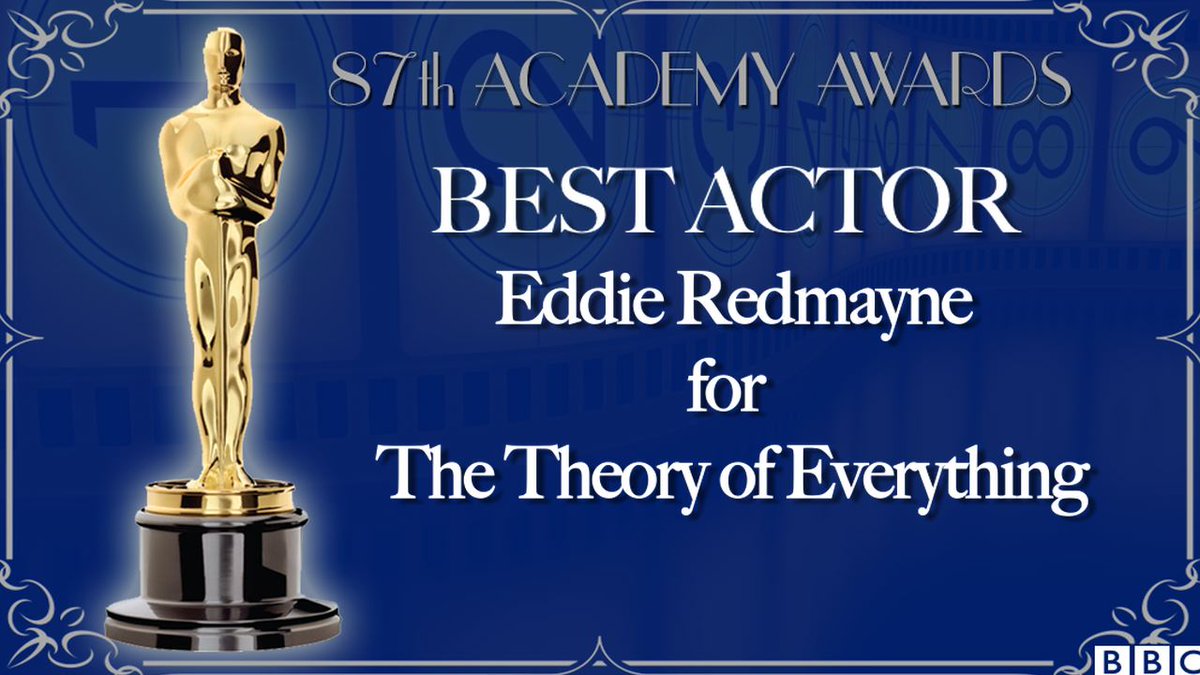 87th ACADEMY AWARDS

BEST ACTOR
Eddie Redmayne
for
The Theory of Everything

BBC